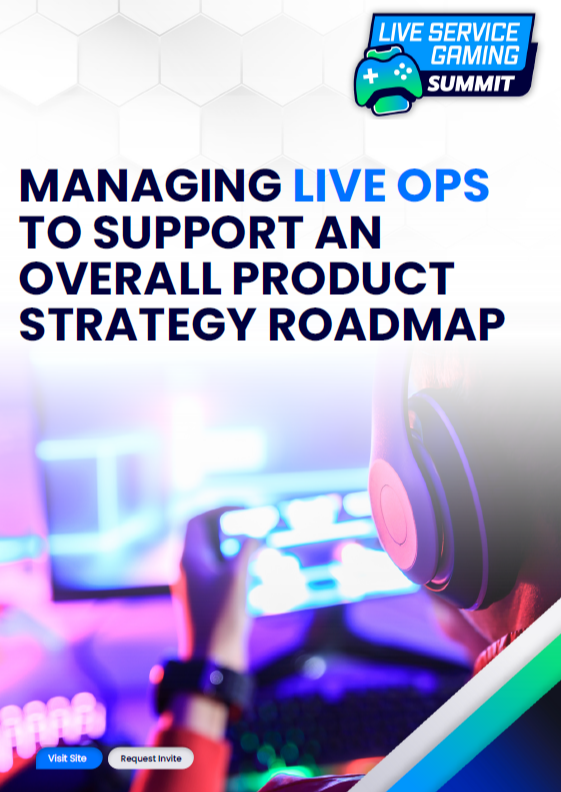 LIVE SERVICE GAMING SUMMIT

MANAGING LIVE OPS TO SUPPORT AN OVERALL PRODUCT STRATEGY ROADMAP

Visit Site

Request Invite